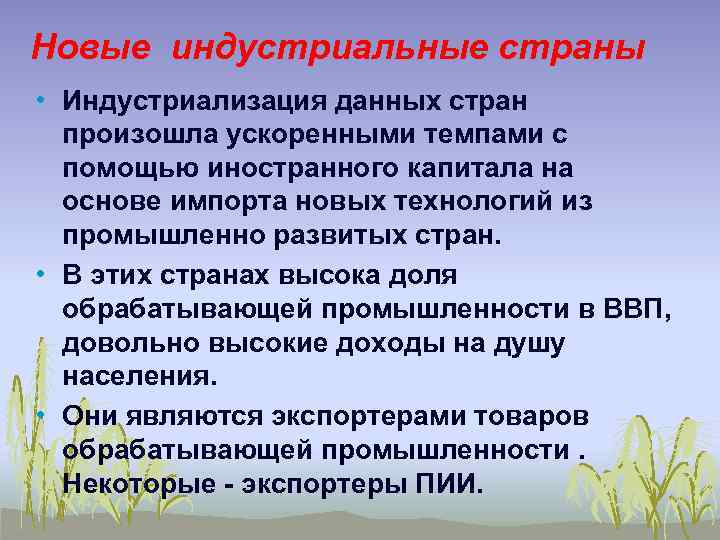 Новые индустриальные страны

• Индустриализация данных стран произошла ускоренными темпами с помощью иностранного капитала на основе импорта новых технологий из промышленно развитых стран.

• В этих странах высока доля обрабатывающей промышленности в ВВП, довольно высокие доходы на душу населения.

• Они являются экспортерами товаров обрабатывающей промышленности . Некоторые - экспортеры ПИИ.